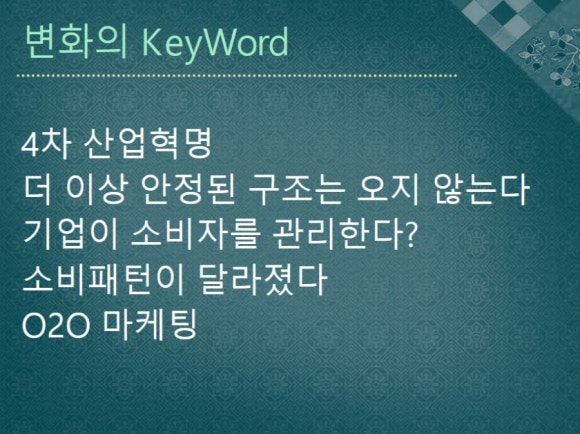 변화의 KeyWord

4차 산업혁명
더 이상 안정된 구조는 오지 않는다
기업이 소비자를 관리한다?
소비패턴이 달라졌다
O2O 마케팅